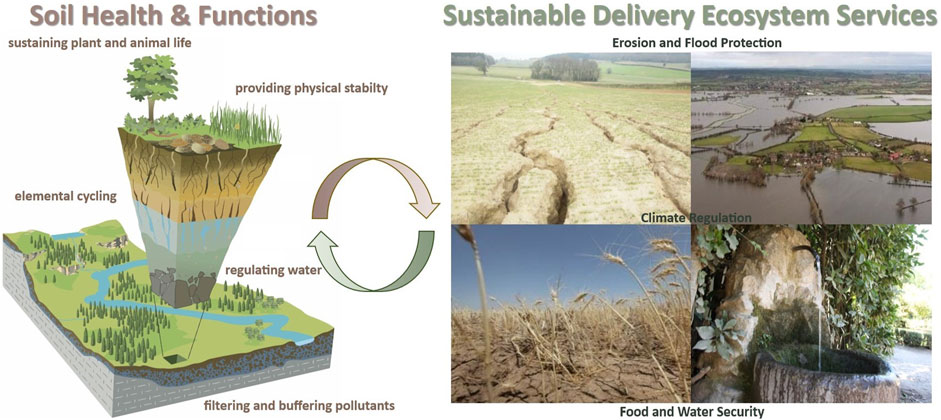 Soil Health & Functions

sustaining plant and animal life

providing physical stabilty

elemental cycling

regulating water

filtering and buffering pollutants

Sustainable Delivery Ecosystem Services

Erosion and Flood Protection

Climate Regulation

Food and Water Security